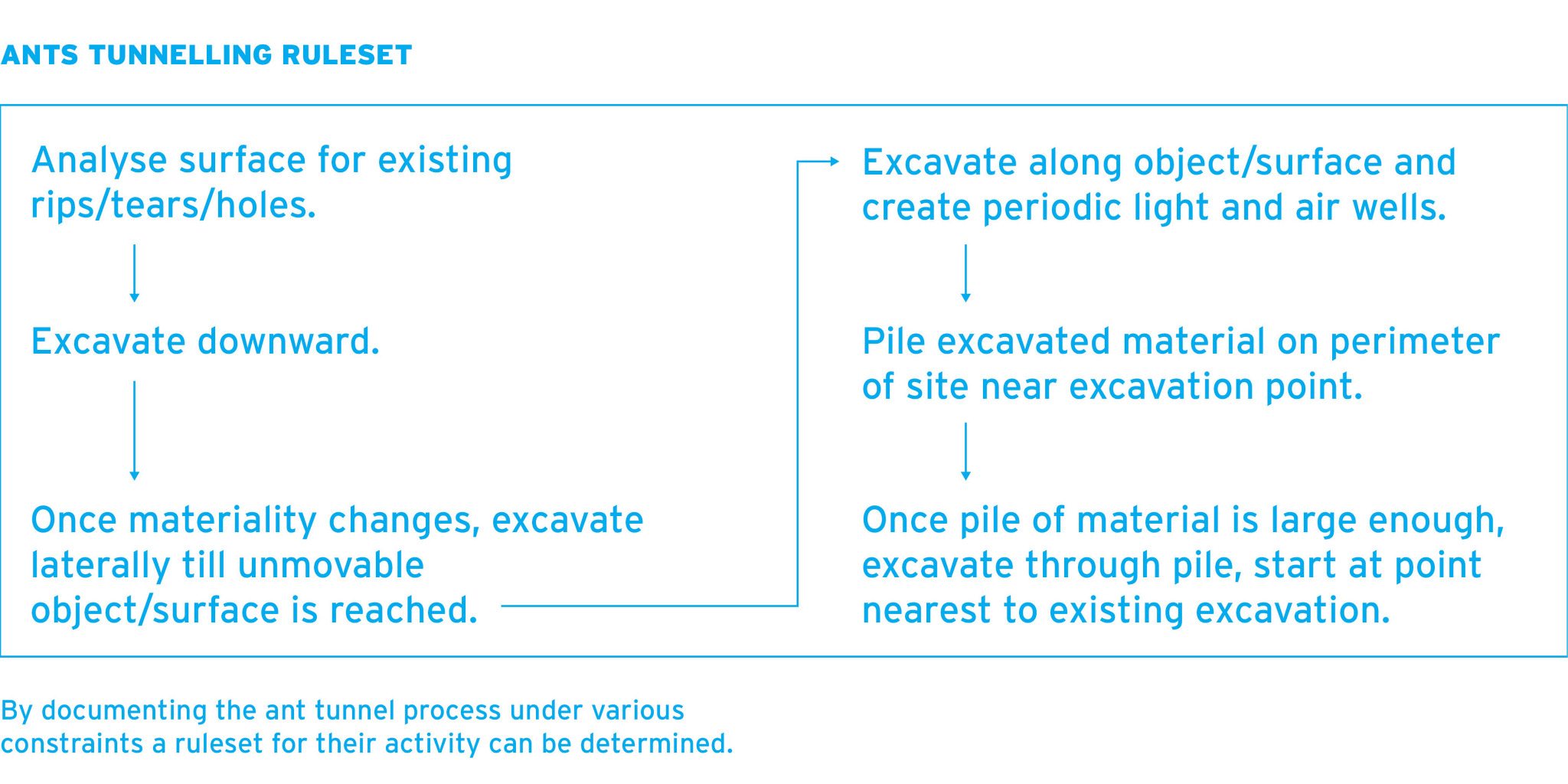 ANTS TUNNELLING RULESET

Analyse surface for existing rips/tears/holes.

Excavate downward.

Once materiality changes, excavate laterally till unmovable object/surface is reached.

Excavate along object/surface and create periodic light and air wells.

Pile excavated material on perimeter of site near excavation point.

Once pile of material is large enough, excavate through pile, start at point nearest to existing excavation.

By documenting the ant tunnel process under various constraints a ruleset for their activity can be determined.